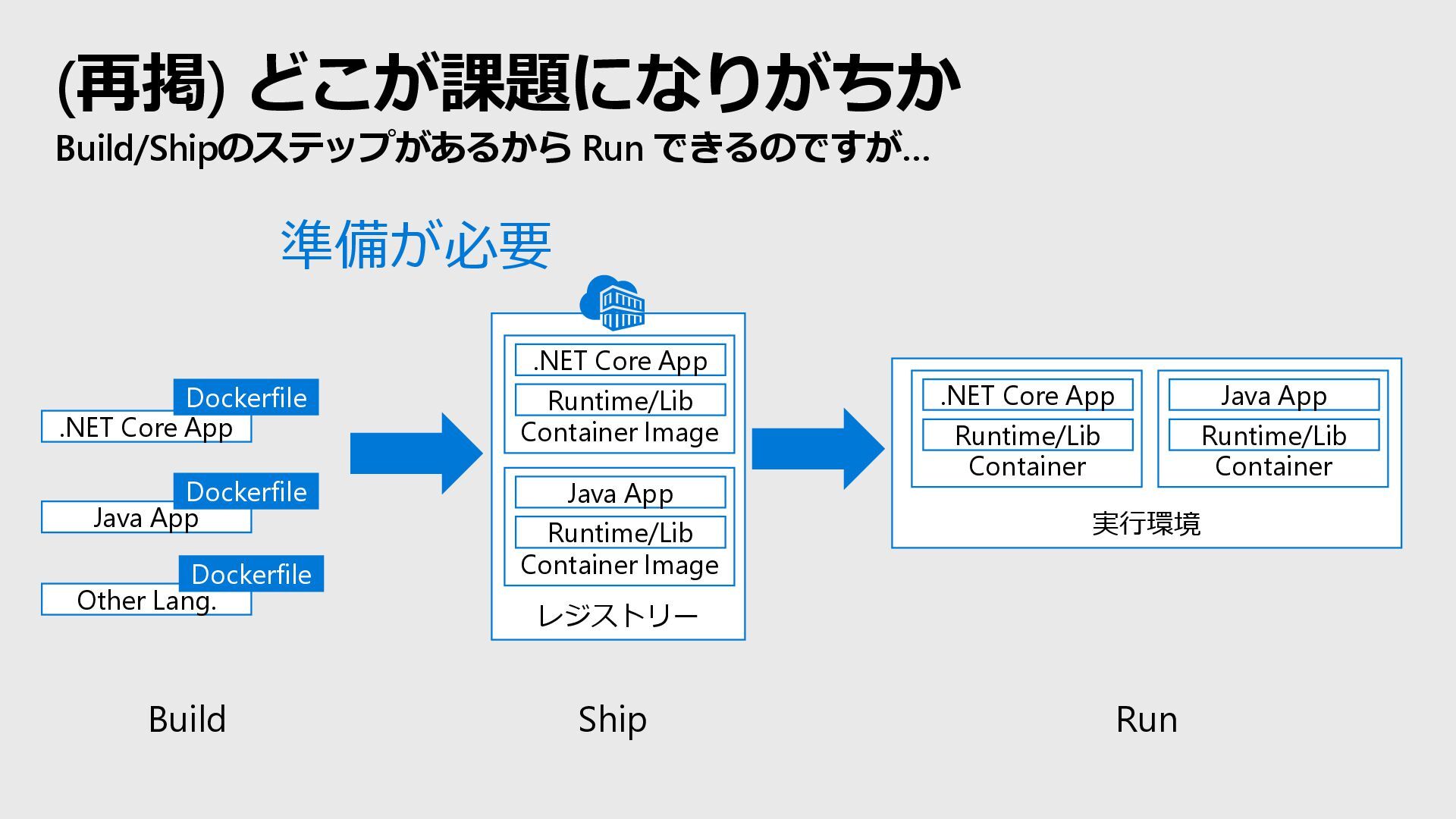 (再掲) どこが課題になりがちか

Build/Shipのステップがあるから Run できるのですが…

準備が必要

Dockerfile
.NET Core App

Dockerfile
Java App

Dockerfile
Other Lang.

.NET Core App
Runtime/Lib
Container Image

Java App
Runtime/Lib
Container Image

レジストリー

.NET Core App
Runtime/Lib
Container

Java App
Runtime/Lib
Container

実行環境

Build

Ship

Run